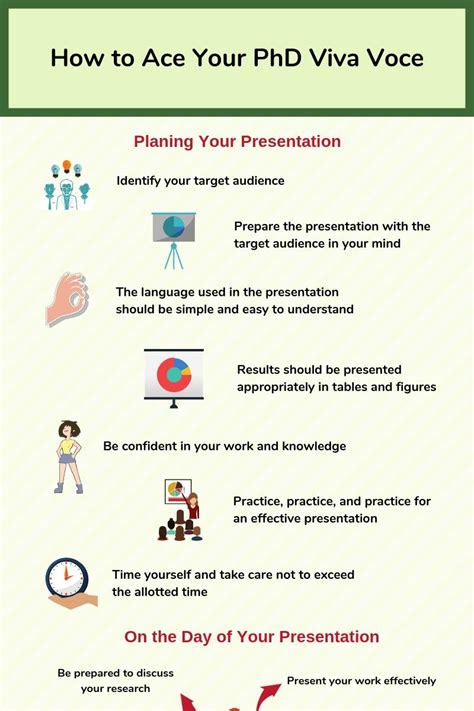 How to Ace Your PhD Viva Voce

Planing Your Presentation

Identify your target audience

Prepare the presentation with the target audience in your mind

The language used in the presentation should be simple and easy to understand

Results should be presented appropriately in tables and figures

Be confident in your work and knowledge

Practice, practice, and practice for an effective presentation

Time yourself and take care not to exceed the allotted time

On the Day of Your Presentation

Be prepared to discuss your research

Present your work effectively